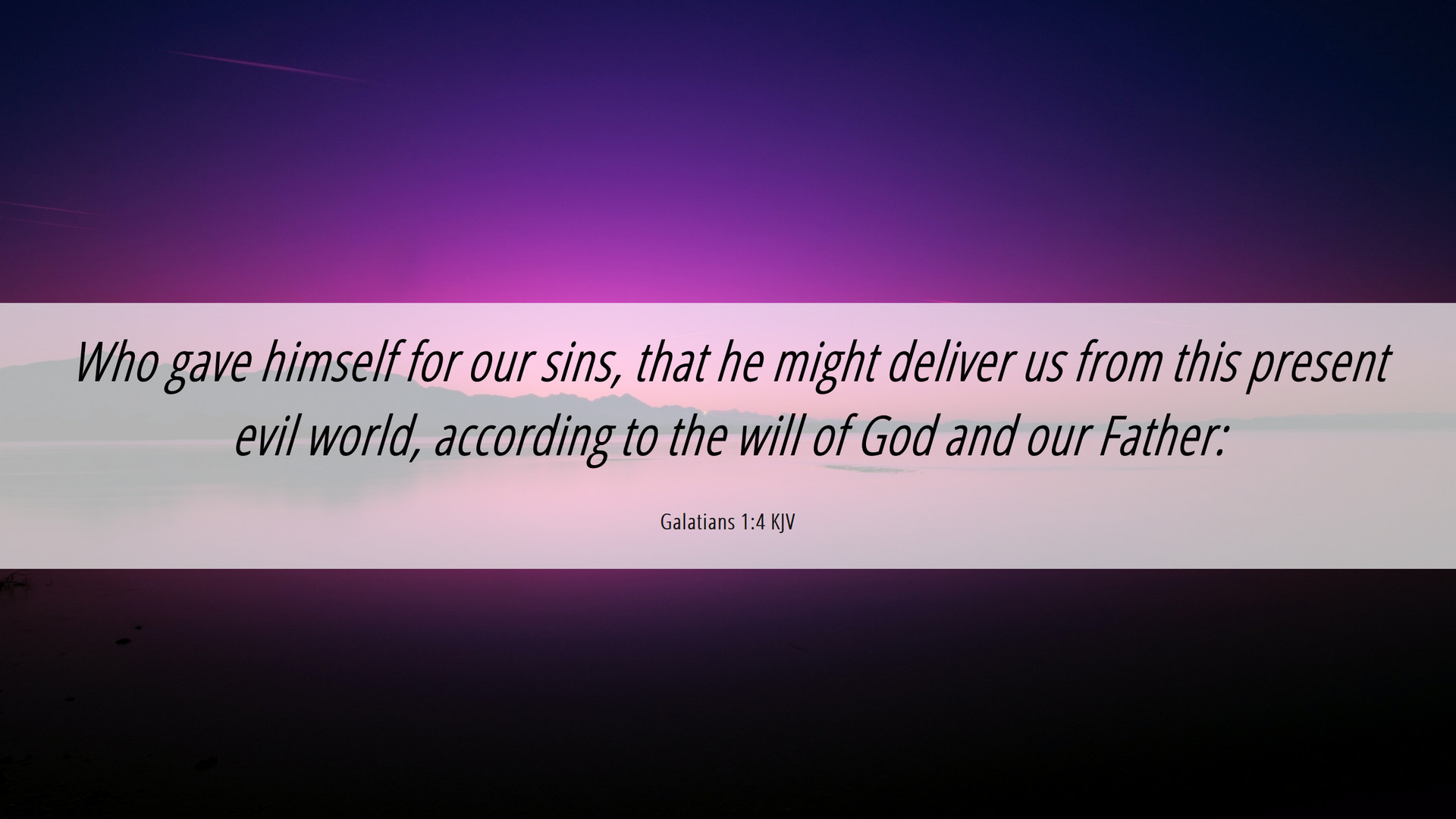 Who gave himself for our sins, that he might deliver us from this present evil world, according to the will of God and our Father:

Galatians 1:4 KJV